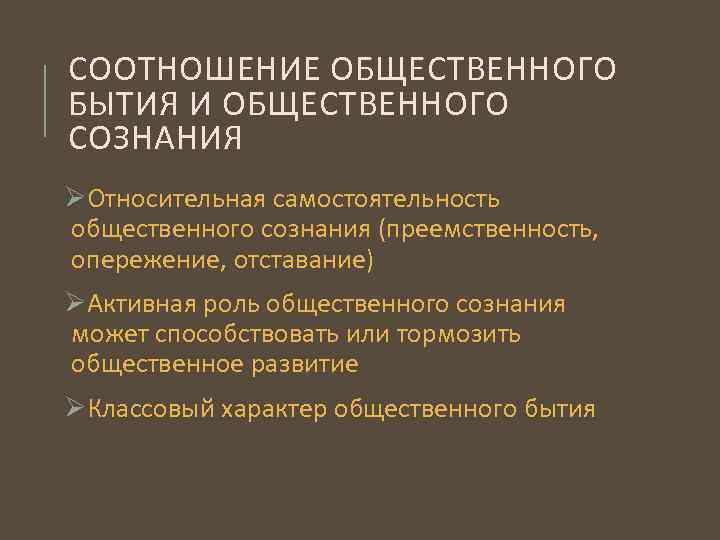 СООТНОШЕНИЕ ОБЩЕСТВЕННОГО БЫТИЯ И ОБЩЕСТВЕННОГО СОЗНАНИЯ

➢Относительная самостоятельность общественного сознания (преемственность, опережение, отставание)

➢Активная роль общественного сознания может способствовать или тормозить общественное развитие

➢Классовый характер общественного бытия